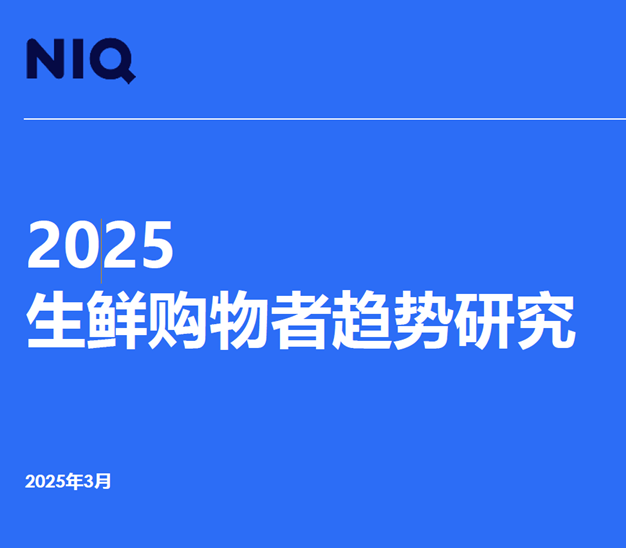 NIQ

2025
生鲜购物者趋势研究

2025年3月